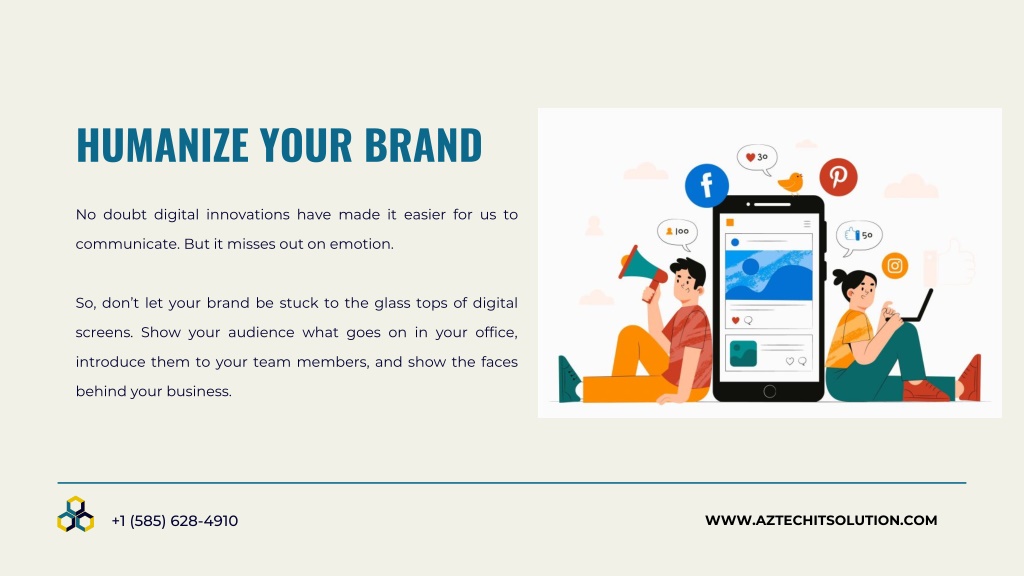 HUMANIZE YOUR BRAND

No doubt digital innovations have made it easier for us to communicate. But it misses out on emotion.

So, don't let your brand be stuck to the glass tops of digital screens. Show your audience what goes on in your office, introduce them to your team members, and show the faces behind your business.

30

100

50

+1 (585) 628-4910

WWW.AZTECHITSOLUTION.COM